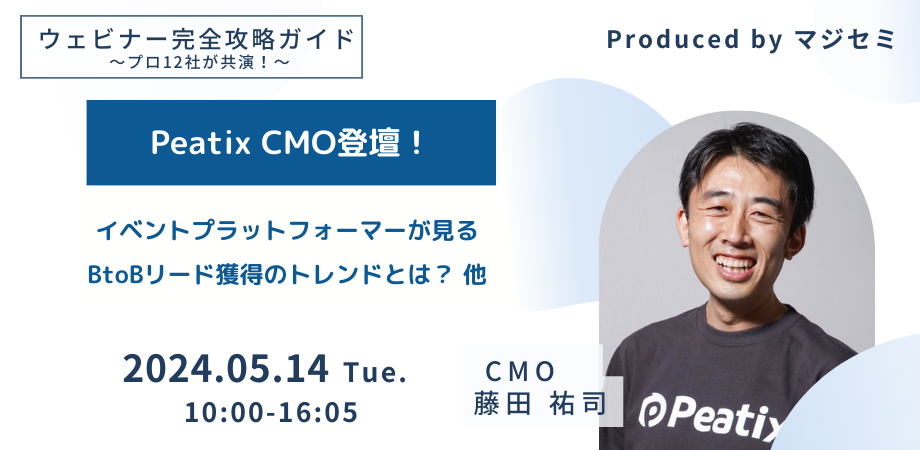 ウェビナー完全攻略ガイド
〜プロ12社が共演！〜

Produced by マジセミ

Peatix CMO登壇！

イベントプラットフォーマーが見る
BtoBリード獲得のトレンドとは？ 他

2024.05.14 Tue.
10:00-16:05

CMO
藤田 祐司

Peatix